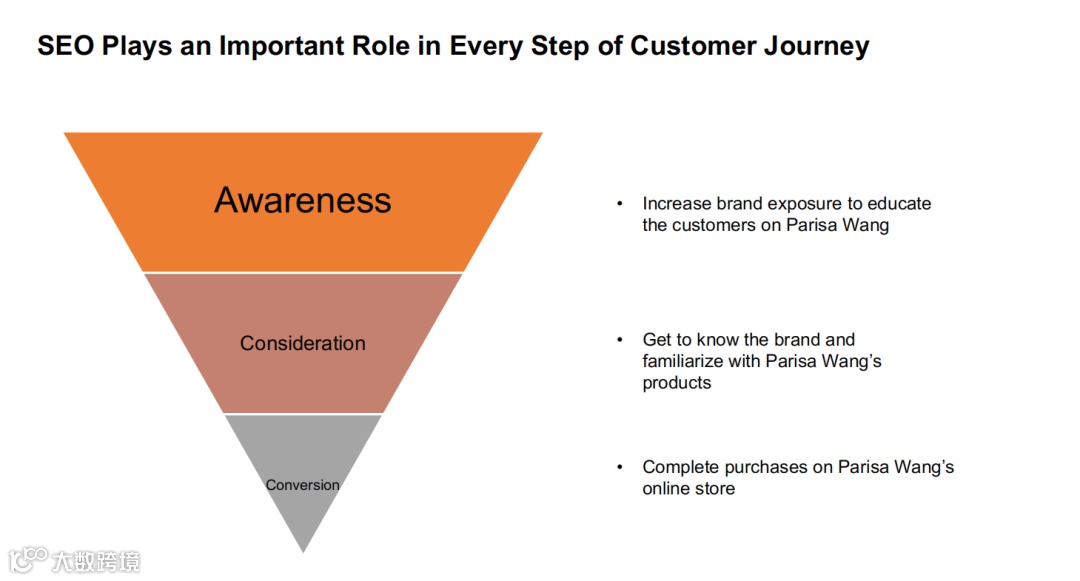 SEO Plays an Important Role in Every Step of Customer Journey

Awareness

Consideration

Conversion

• Increase brand exposure to educate the customers on Parisa Wang

• Get to know the brand and familiarize with Parisa Wang's products

• Complete purchases on Parisa Wang's online store

大数跨境